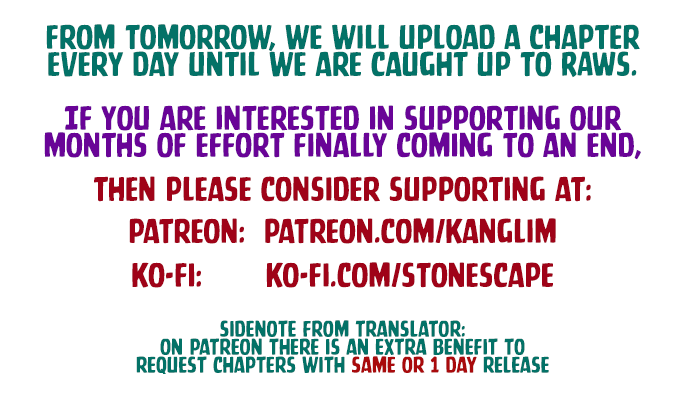 FROM TOMORROW, WE WILL UPLOAD A CHAPTER EVERY DAY UNTIL WE ARE CAUGHT UP TO RAWS.

IF YOU ARE INTERESTED IN SUPPORTING OUR MONTHS OF EFFORT FINALLY COMING TO AN END,

THEN PLEASE CONSIDER SUPPORTING AT:

PATREON: PATREON.COM/KANGLIM

KO-FI: KO-FI.COM/STONESCAPE

SIDENOTE FROM TRANSLATOR:
ON PATREON THERE IS AN EXTRA BENEFIT TO REQUEST CHAPTERS WITH SAME OR 1 DAY RELEASE